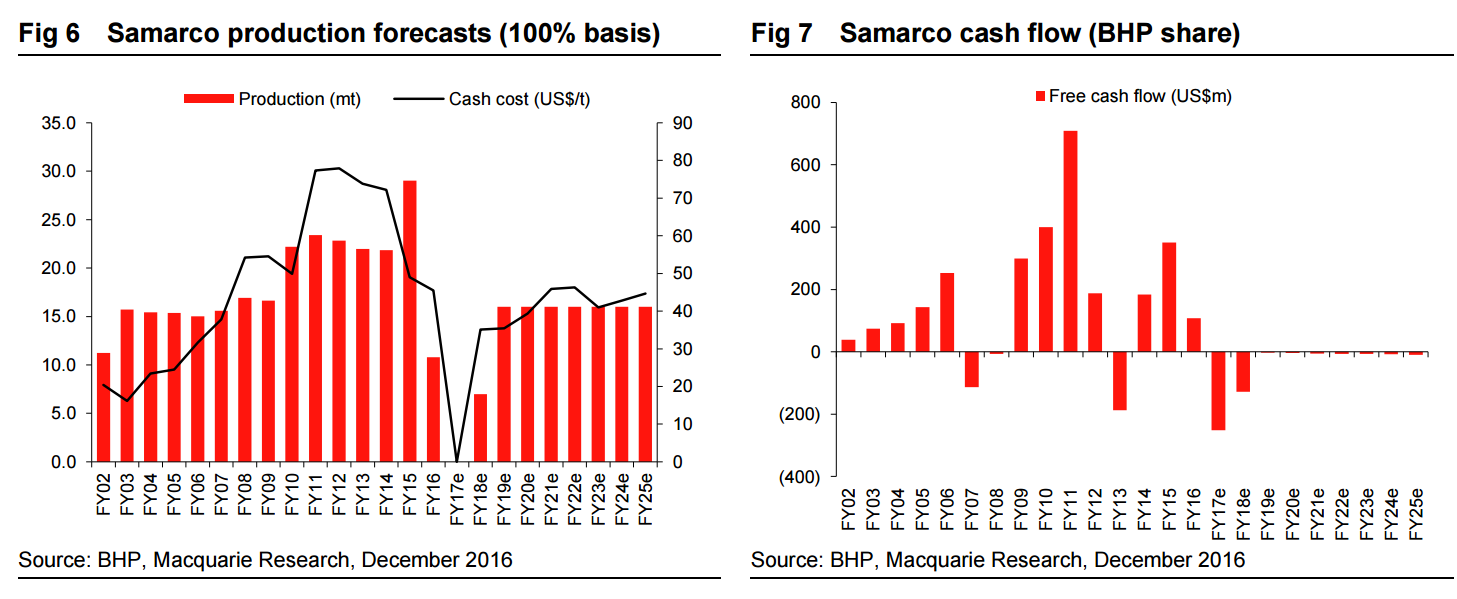 Fig 6 Samarco production forecasts (100% basis)

Production (mt) Cash cost (US$/t)

35.0
30.0
25.0
20.0
15.0
10.0
5.0
0.0

90
80
70
60
50
40
30
20
10
0

FY02 FY03 FY04 FY05 FY06 FY07 FY08 FY09 FY10 FY11 FY12 FY13 FY14 FY15 FY16 FY17e FY18e FY19e FY20e FY21e FY22e FY23e FY24e FY25e

Source: BHP, Macquarie Research, December 2016

Fig 7 Samarco cash flow (BHP share)

Free cash flow (US$m)

800
600
400
200
0
(200)
(400)

FY02 FY03 FY04 FY05 FY06 FY07 FY08 FY09 FY10 FY11 FY12 FY13 FY14 FY15 FY16 FY17e FY18e FY19e FY20e FY21e FY22e FY23e FY24e FY25e

Source: BHP, Macquarie Research, December 2016